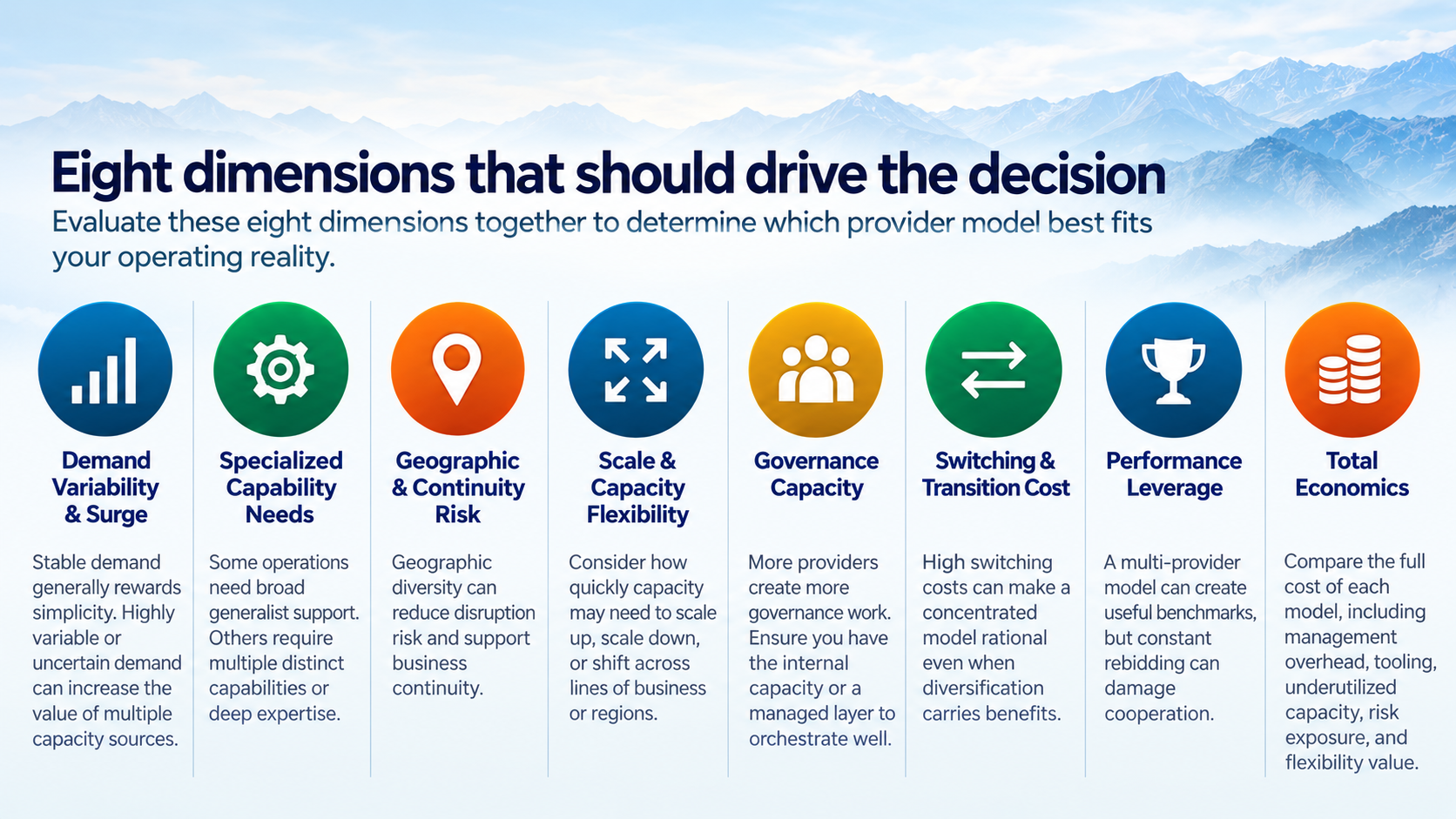 Eight dimensions that should drive the decision

Evaluate these eight dimensions together to determine which provider model best fits your operating reality.

Demand Variability & Surge

Stable demand generally rewards simplicity. Highly variable or uncertain demand can increase the value of multiple capacity sources.

Specialized Capability Needs

Some operations need broad generalist support. Others require multiple distinct capabilities or deep expertise.

Geographic & Continuity Risk

Geographic diversity can reduce disruption risk and support business continuity.

Scale & Capacity Flexibility

Consider how quickly capacity may need to scale up, scale down, or shift across lines of business or regions.

Governance Capacity

More providers create more governance work. Ensure you have the internal capacity or a managed layer to orchestrate well.

Switching & Transition Cost

High switching costs can make a concentrated model rational even when diversification carries benefits.

Performance Leverage

A multi-provider model can create useful benchmarks, but constant rebidding can damage cooperation.

Total Economics

Compare the full cost of each model, including management overhead, tooling, underutilized capacity, risk exposure, and flexibility value.